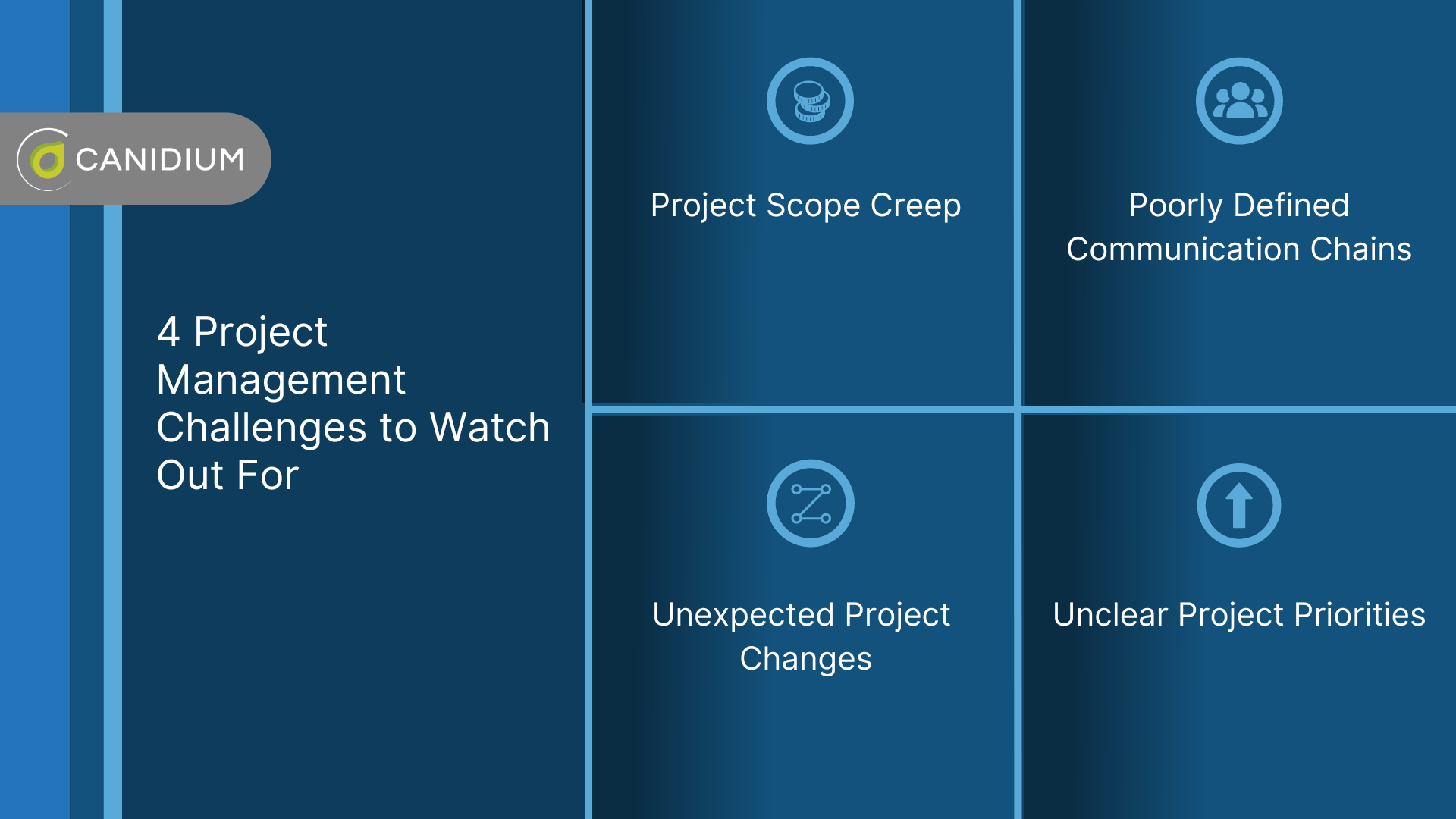 CANIDIUM

4 Project Management Challenges to Watch Out For

Project Scope Creep

Poorly Defined Communication Chains

Unexpected Project Changes

Unclear Project Priorities